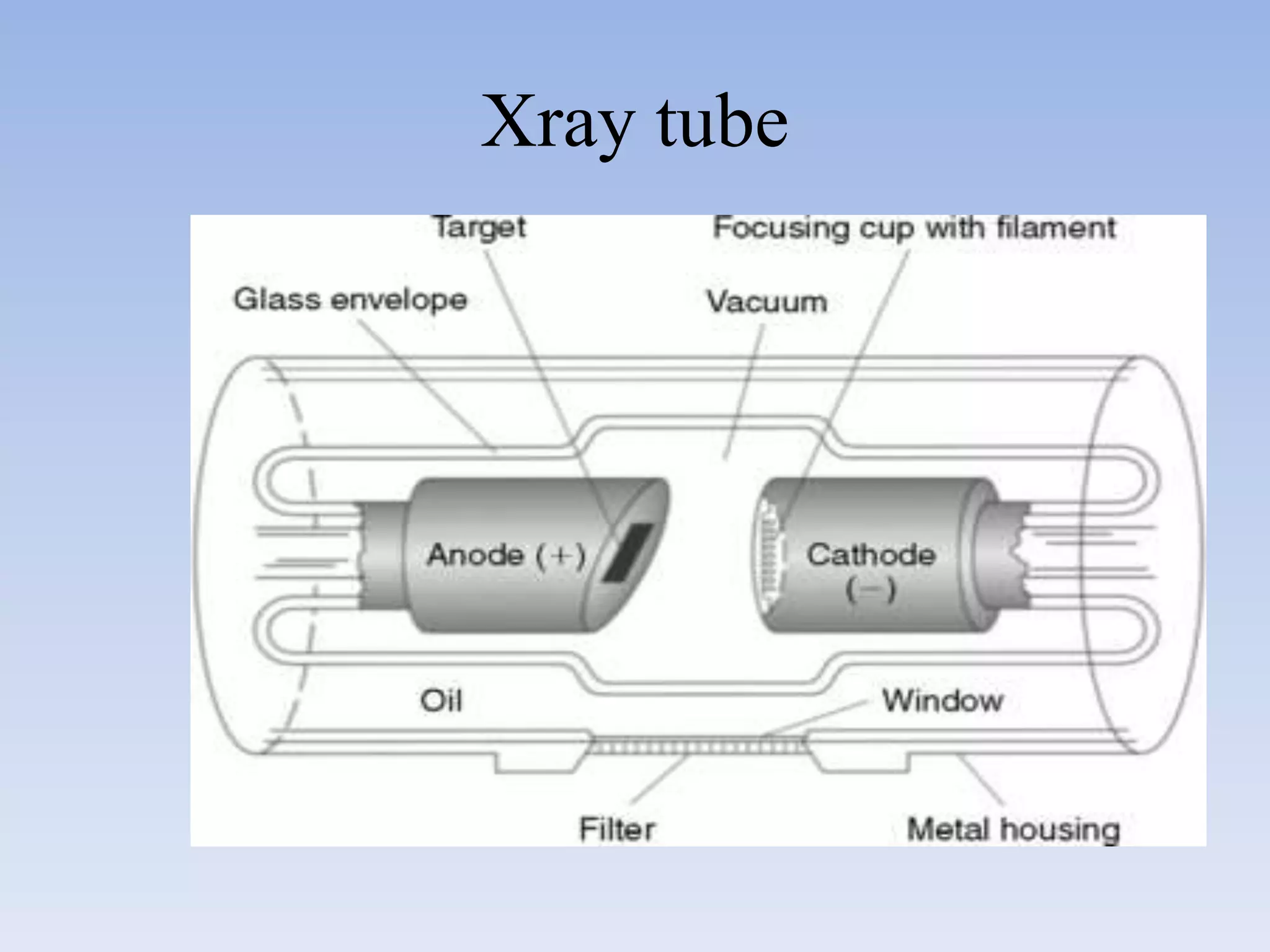 Xray tube

Target

Focusing cup with filament

Glass envelope

Vacuum

Anode (+)

Cathode (−)

Oil

Window

Filter

Metal housing